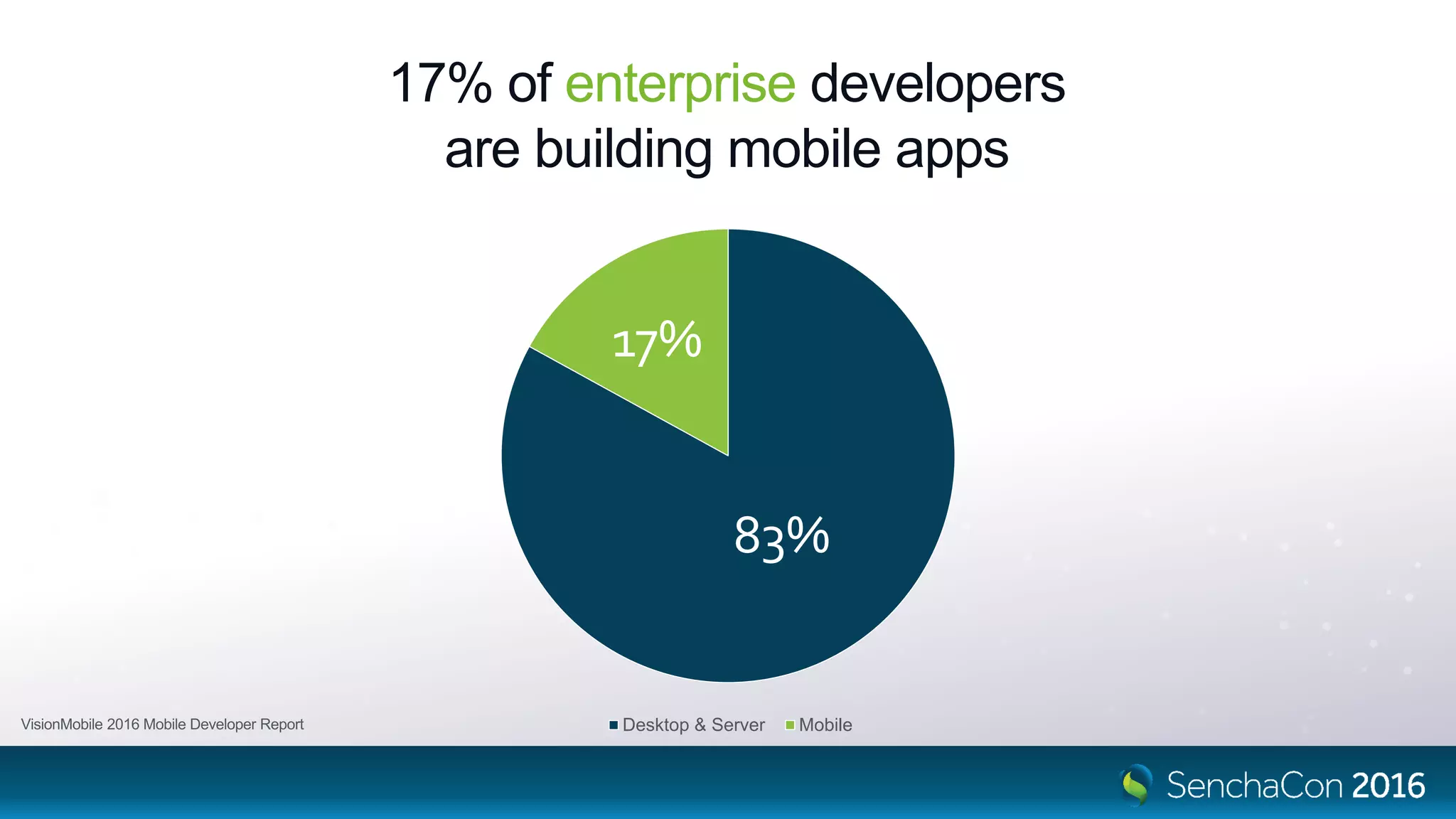 17% of enterprise developers are building mobile apps

17%

83%

VisionMobile 2016 Mobile Developer Report

Desktop & Server Mobile

SenchaCon 2016